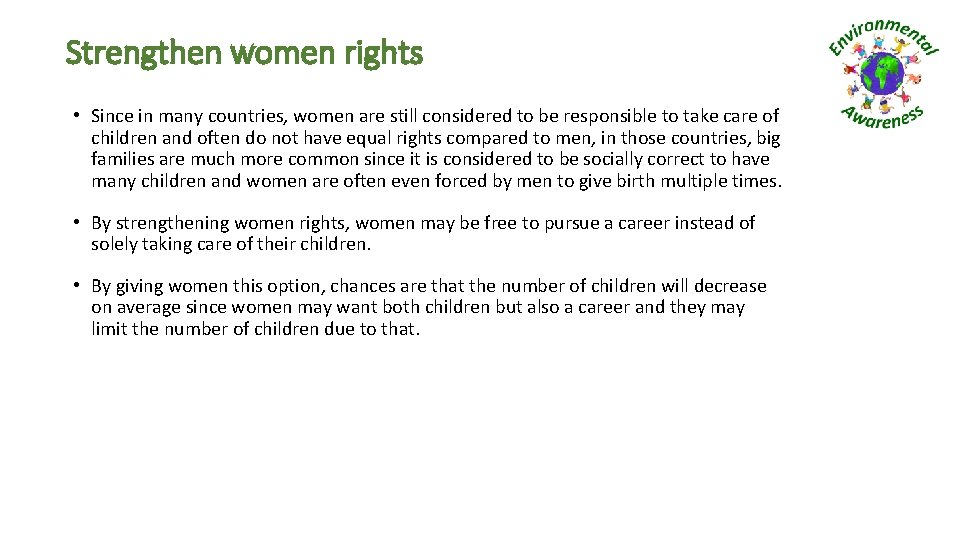 Strengthen women rights

Environmental Awareness

• Since in many countries, women are still considered to be responsible to take care of children and often do not have equal rights compared to men, in those countries, big families are much more common since it is considered to be socially correct to have many children and women are often even forced by men to give birth multiple times.

• By strengthening women rights, women may be free to pursue a career instead of solely taking care of their children.

• By giving women this option, chances are that the number of children will decrease on average since women may want both children but also a career and they may limit the number of children due to that.